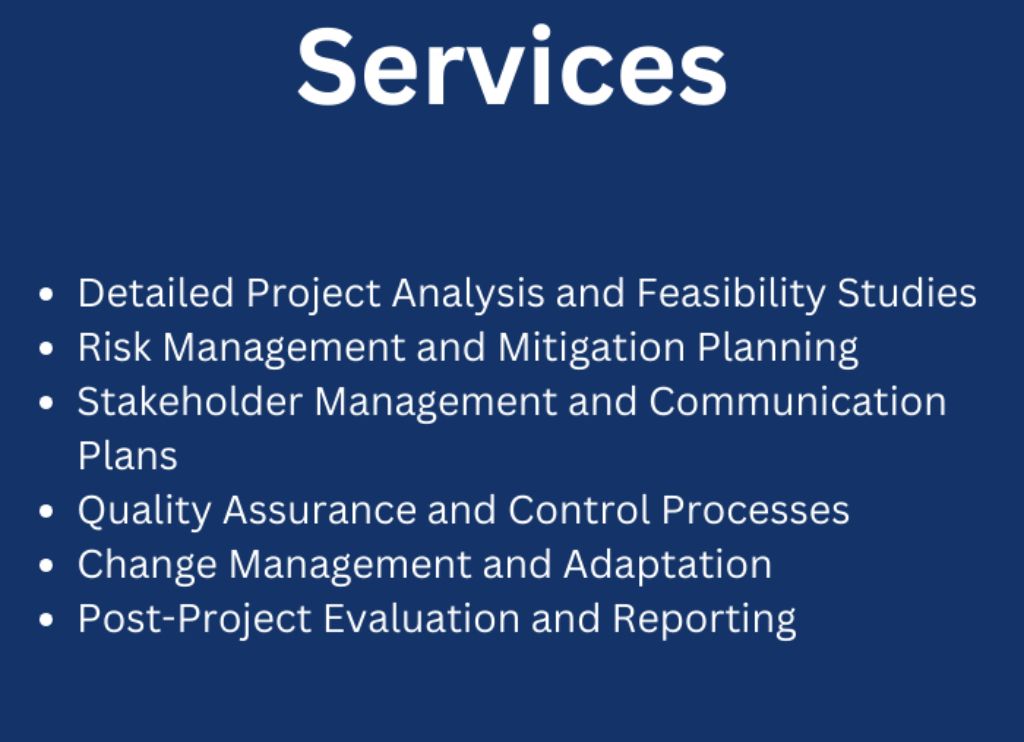 Services

- Detailed Project Analysis and Feasibility Studies
- Risk Management and Mitigation Planning
- Stakeholder Management and Communication Plans
- Quality Assurance and Control Processes
- Change Management and Adaptation
- Post-Project Evaluation and Reporting